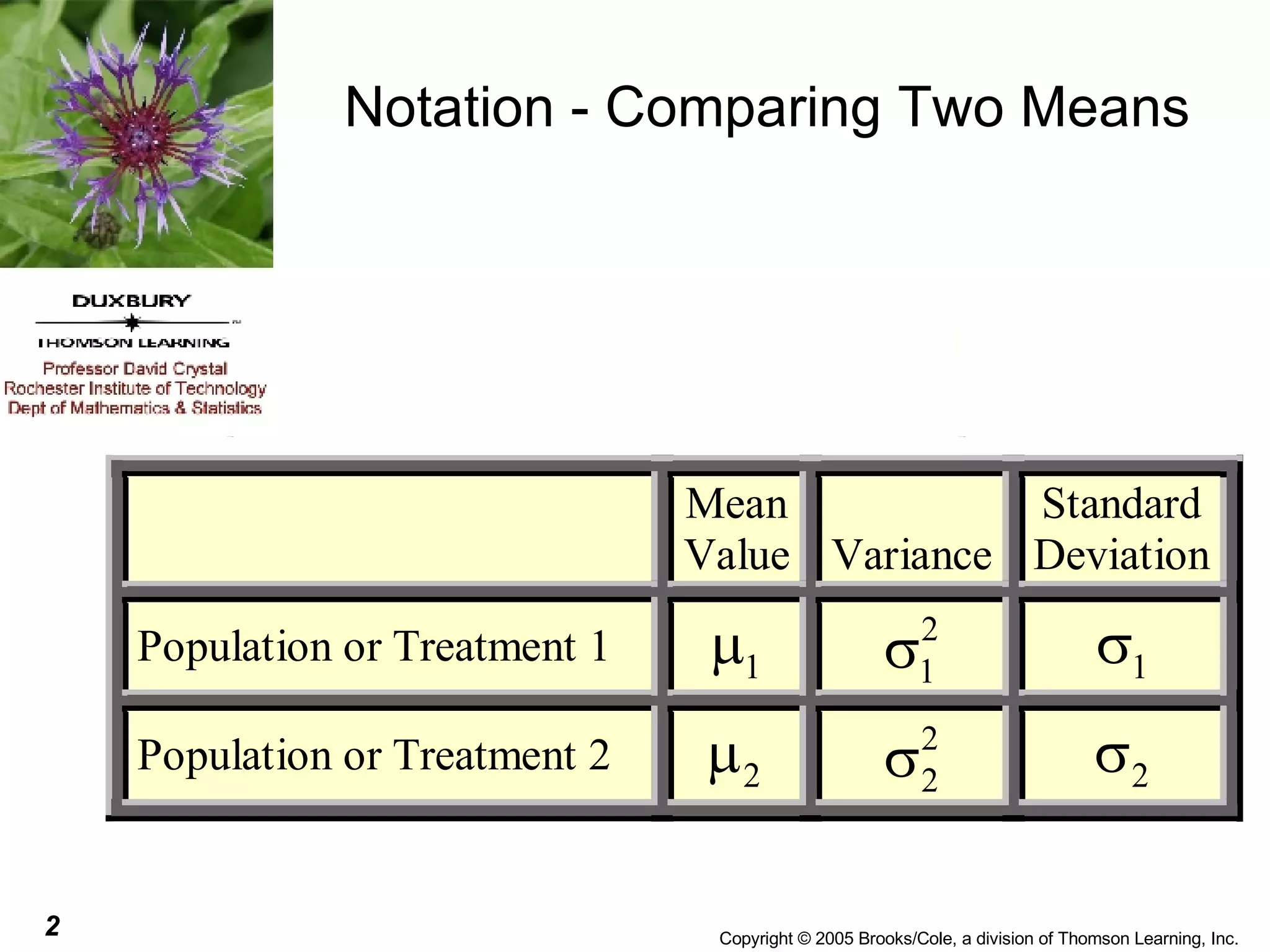 Notation - Comparing Two Means

DUXBURY
THOMSON LEARNING
Professor David Crystal
Rochester Institute of Technology
Dept of Mathematics & Statistics

| | Mean Value | Variance | Standard Deviation |
|---|---|---|---|
| Population or Treatment 1 | $\mu_1$ | $\sigma_1^2$ | $\sigma_1$ |
| Population or Treatment 2 | $\mu_2$ | $\sigma_2^2$ | $\sigma_2$ |

2

Copyright © 2005 Brooks/Cole, a division of Thomson Learning, Inc.